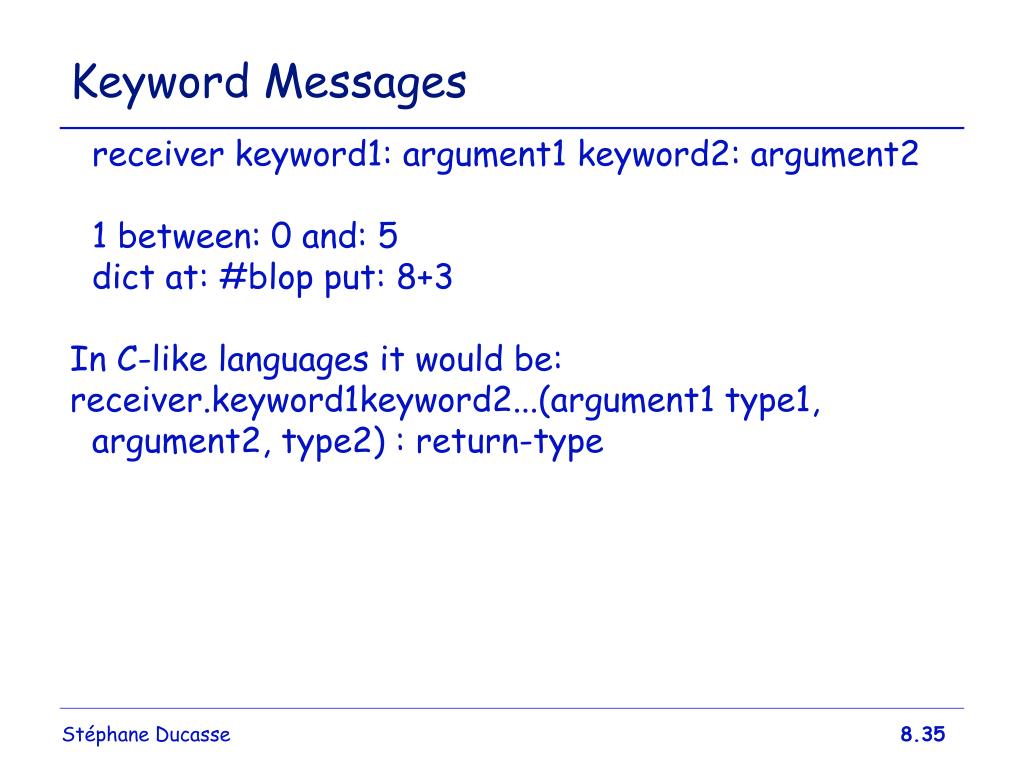 Keyword Messages

receiver keyword1: argument1 keyword2: argument2

1 between: 0 and: 5
dict at: #blop put: 8+3

In C-like languages it would be:
receiver.keyword1keyword2...(argument1 type1, argument2, type2) : return-type

Stéphane Ducasse

8.35